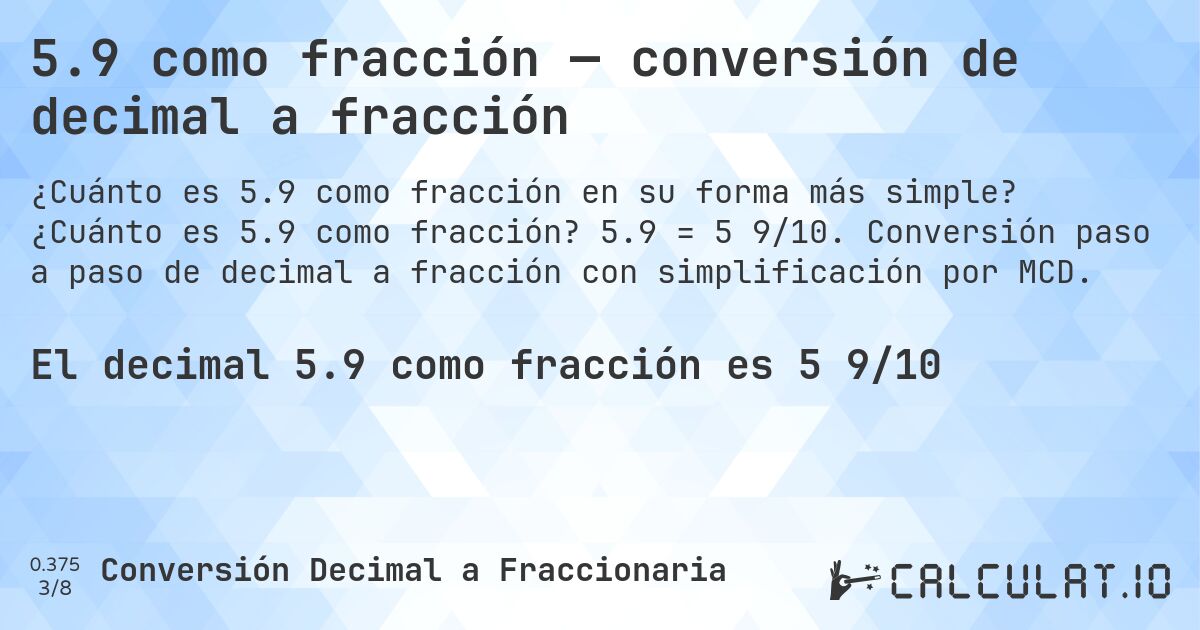 5.9 como fracción — conversión de decimal a fracción

¿Cuánto es 5.9 como fracción en su forma más simple? ¿Cuánto es 5.9 como fracción? 5.9 = 5 9/10. Conversión paso a paso de decimal a fracción con simplificación por MCD.

El decimal 5.9 como fracción es 5 9/10

0.375
3/8
Conversión Decimal a Fraccionaria

CALCULAT.IO